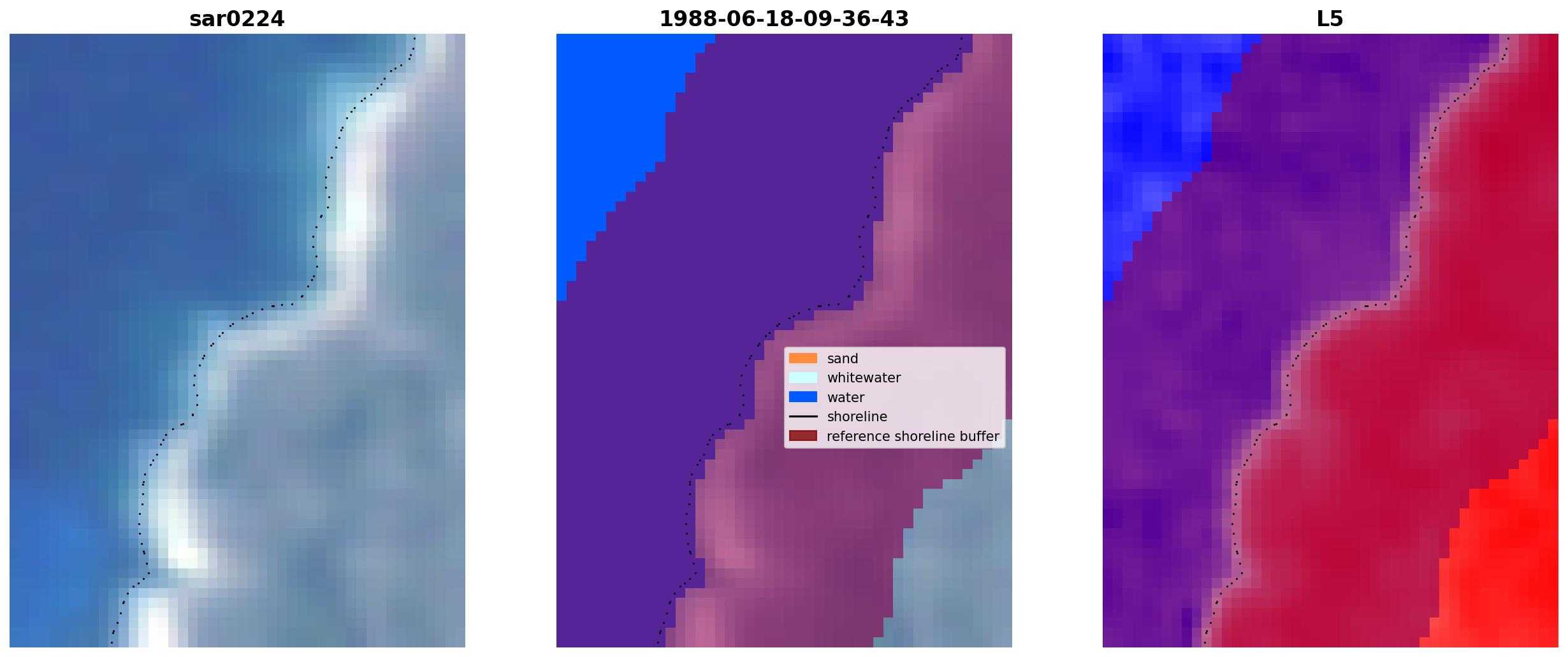 sar0224

1988-06-18-09-36-43

sand
whitewater
water
shoreline
reference shoreline buffer

L5